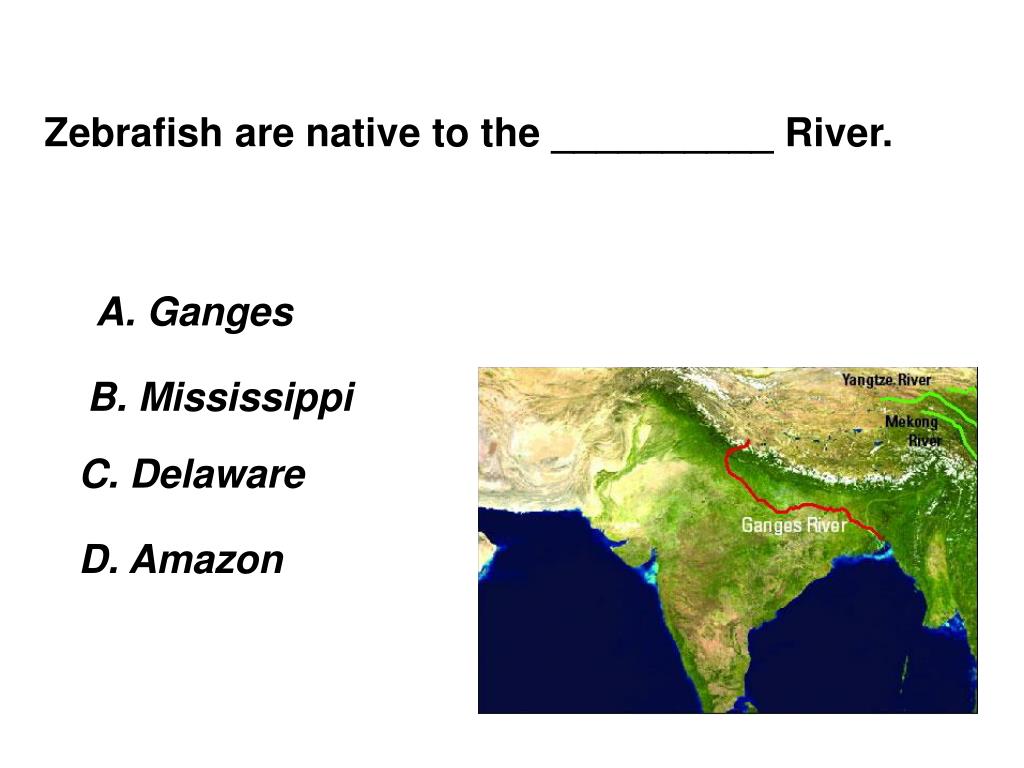 Zebrafish are native to the __________ River.

A. Ganges

B. Mississippi

C. Delaware

D. Amazon

Yangtze River

Mekong River

Ganges River